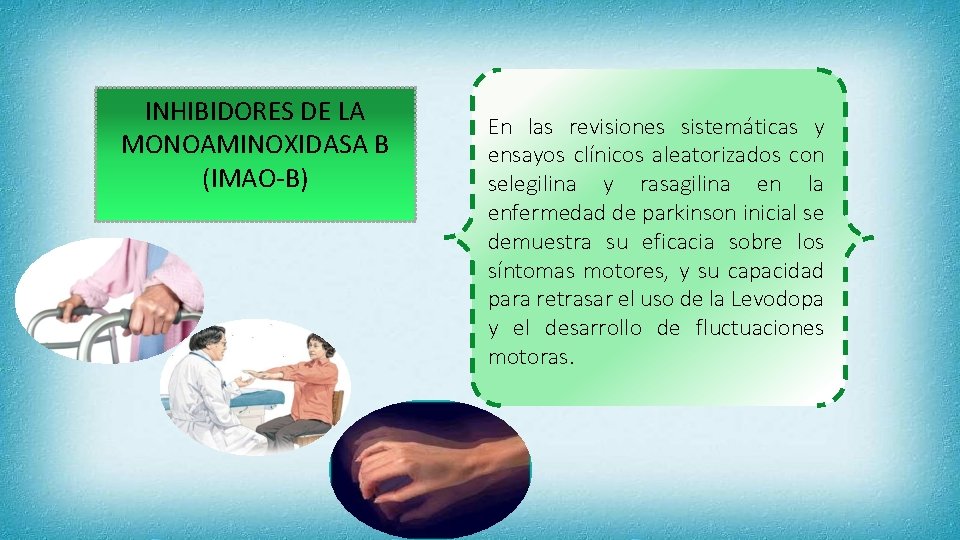 INHIBIDORES DE LA MONOAMINOXIDASA B (IMAO-B)

En las revisiones sistemáticas y ensayos clínicos aleatorizados con selegilina y rasagilina en la enfermedad de parkinson inicial se demuestra su eficacia sobre los síntomas motores, y su capacidad para retrasar el uso de la Levodopa y el desarrollo de fluctuaciones motoras.